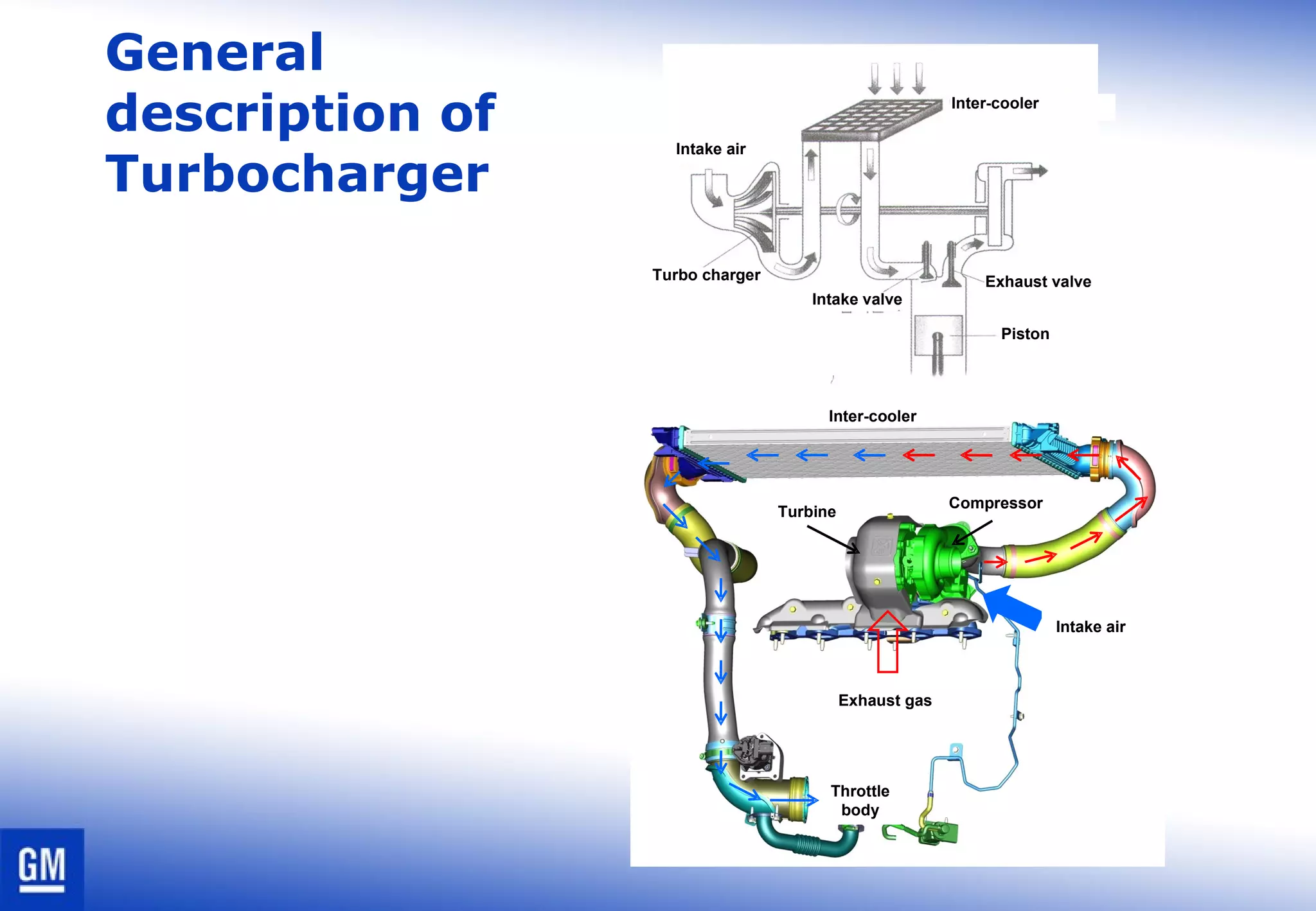 General description of Turbocharger

Inter-cooler

Intake air

Turbo charger

Intake valve

Exhaust valve

Piston

Inter-cooler

Turbine

Compressor

Intake air

Exhaust gas

Throttle body

GM